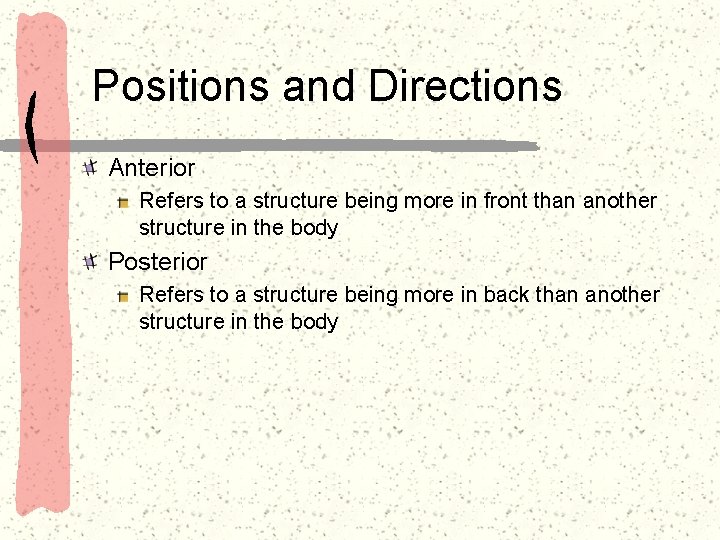 Positions and Directions

Anterior

Refers to a structure being more in front than another structure in the body

Posterior

Refers to a structure being more in back than another structure in the body